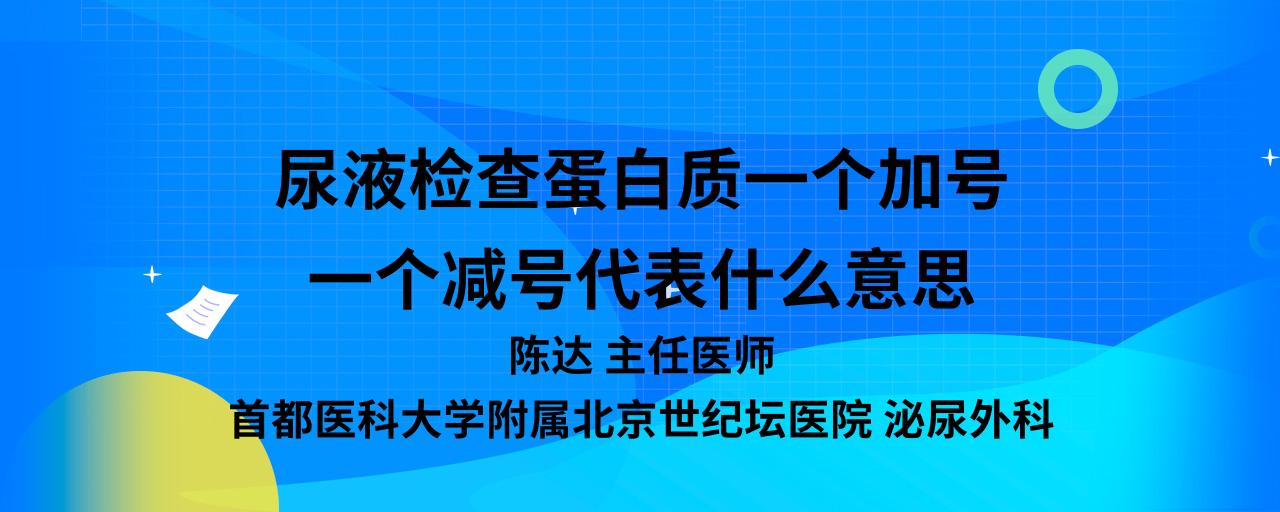 尿液检查蛋白质一个加号
一个减号代表什么意思

陈达 主任医师
首都医科大学附属北京世纪坛医院 泌尿外科